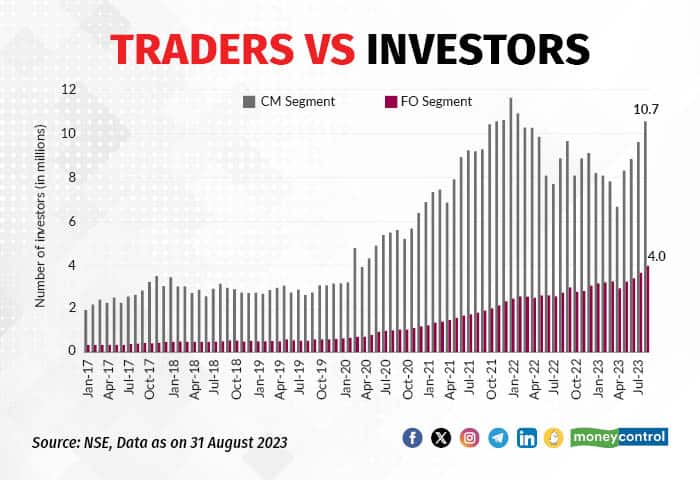 TRADERS VS INVESTORS

CM Segment
FO Segment

Number of investors (in millions)

12
10
8
6
4
2
0

10.7
4.0

Jan-17
Apr-17
Jul-17
Oct-17
Jan-18
Apr-18
Jul-18
Oct-18
Jan-19
Apr-19
Jul-19
Oct-19
Jan-20
Apr-20
Jul-20
Oct-20
Jan-21
Apr-21
Jul-21
Oct-21
Jan-22
Apr-22
Jul-22
Oct-22
Jan-23
Apr-23
Jul-23

Source: NSE, Data as on 31 August 2023

moneycontrol